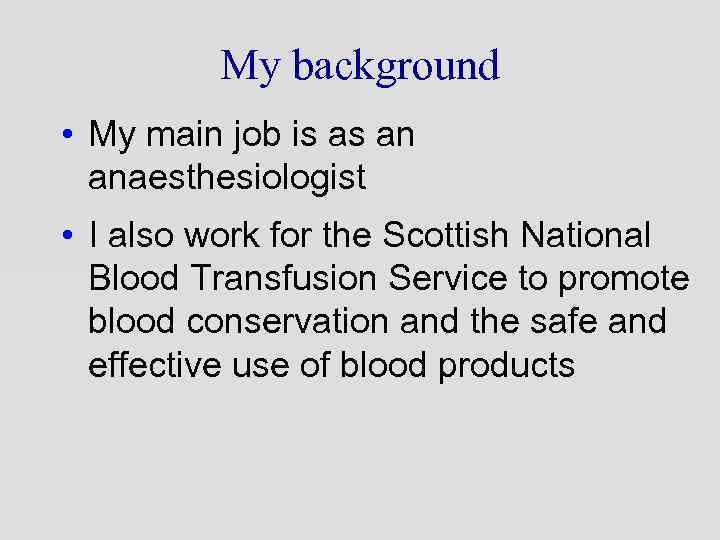 My background

• My main job is as an anaesthesiologist

• I also work for the Scottish National Blood Transfusion Service to promote blood conservation and the safe and effective use of blood products